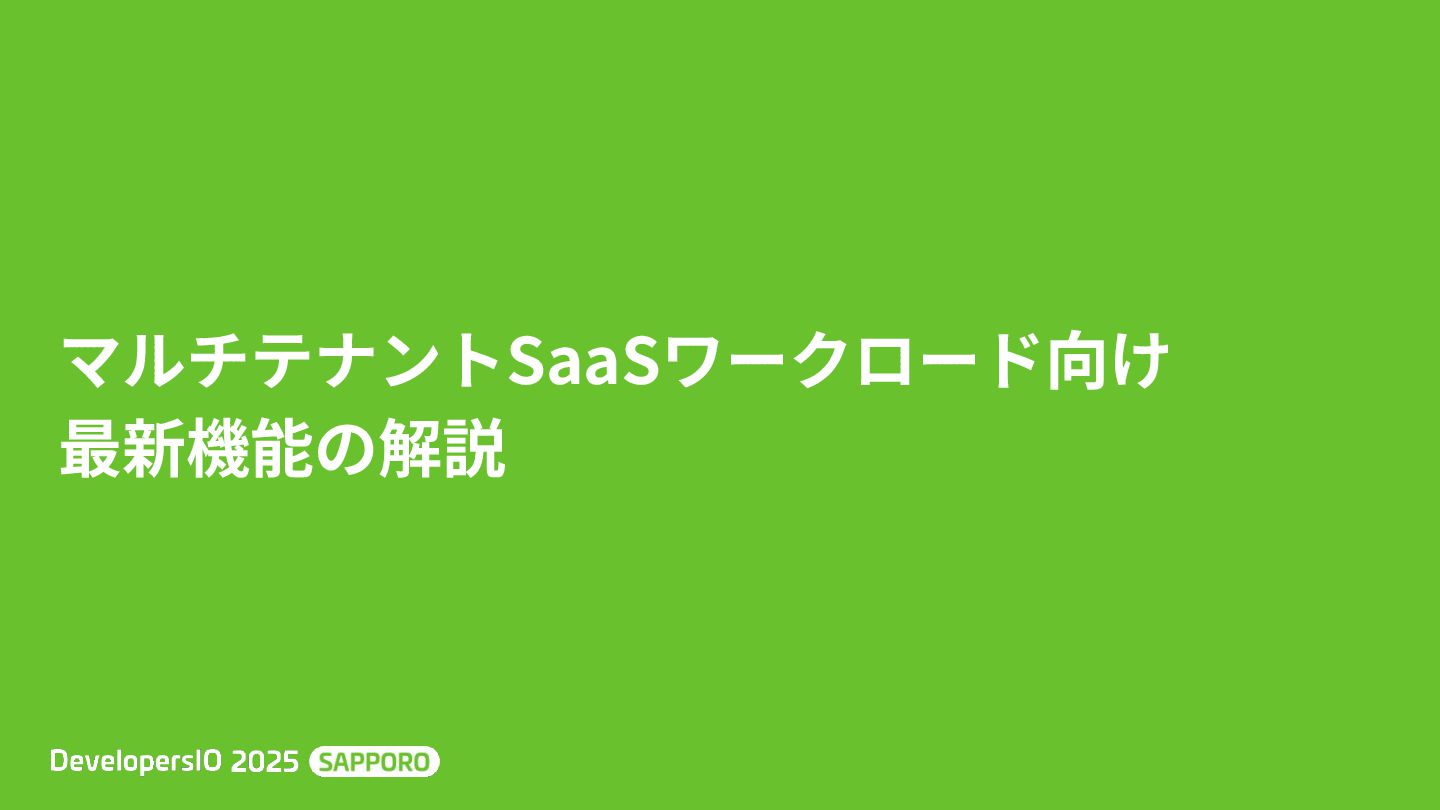 マルチテナントSaaSワークロード向け
最新機能の解説

DevelopersIO 2025 SAPPORO